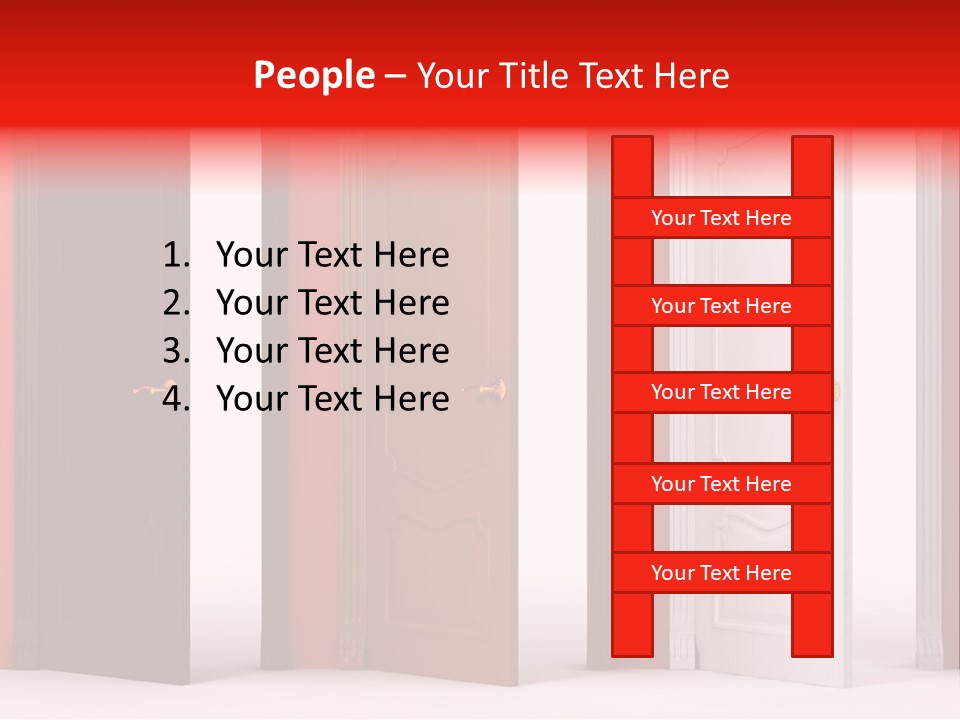 People – Your Title Text Here

1. Your Text Here
2. Your Text Here
3. Your Text Here
4. Your Text Here

Your Text Here

Your Text Here

Your Text Here

Your Text Here

Your Text Here